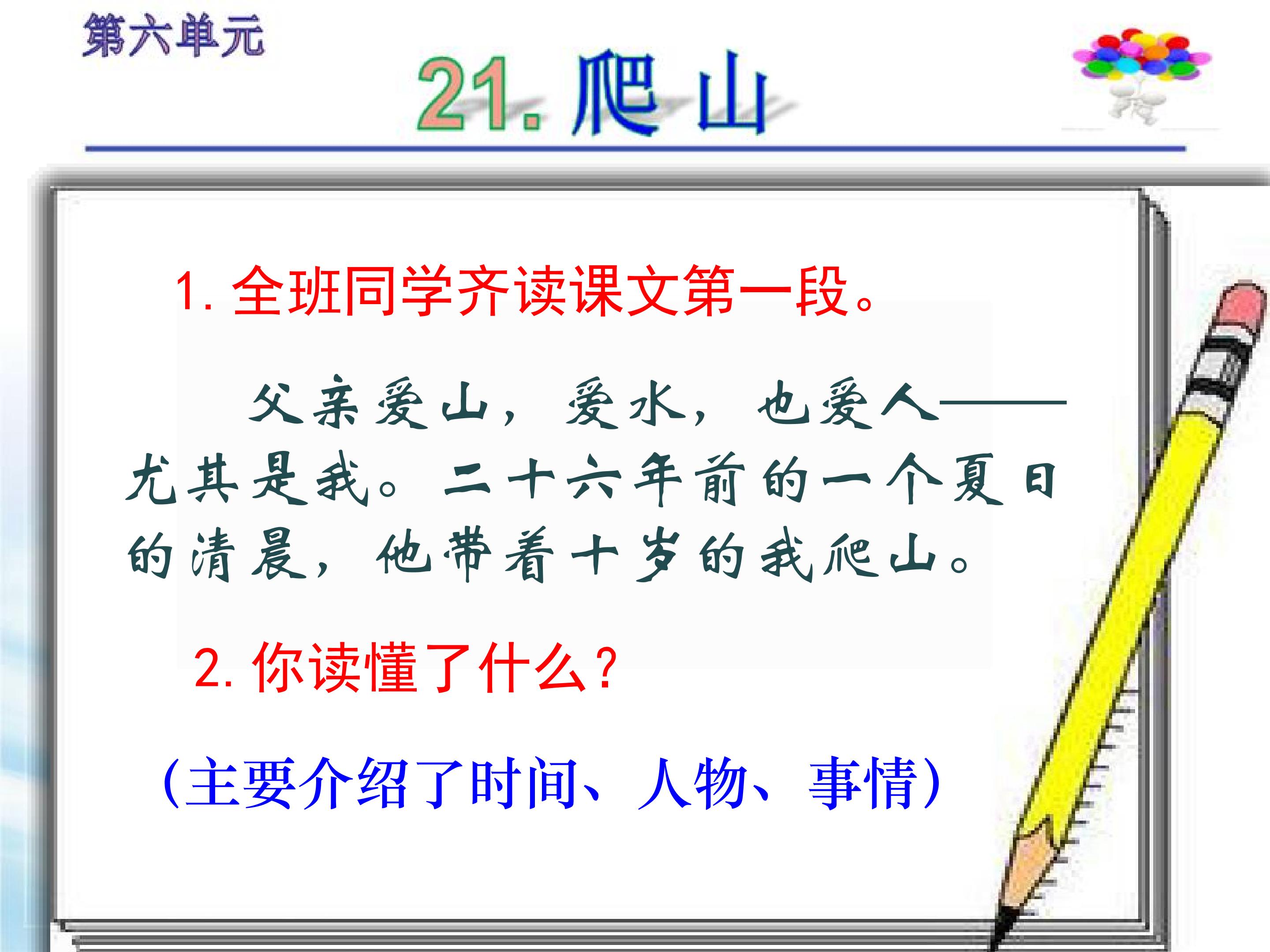 第六单元

21. 爬山

1. 全班同学齐读课文第一段。

父亲爱山，爱水，也爱人——尤其是我。二十六年前的一个夏日的清晨，他带着十岁的我爬山。

2. 你读懂了什么？

（主要介绍了时间、人物、事情）